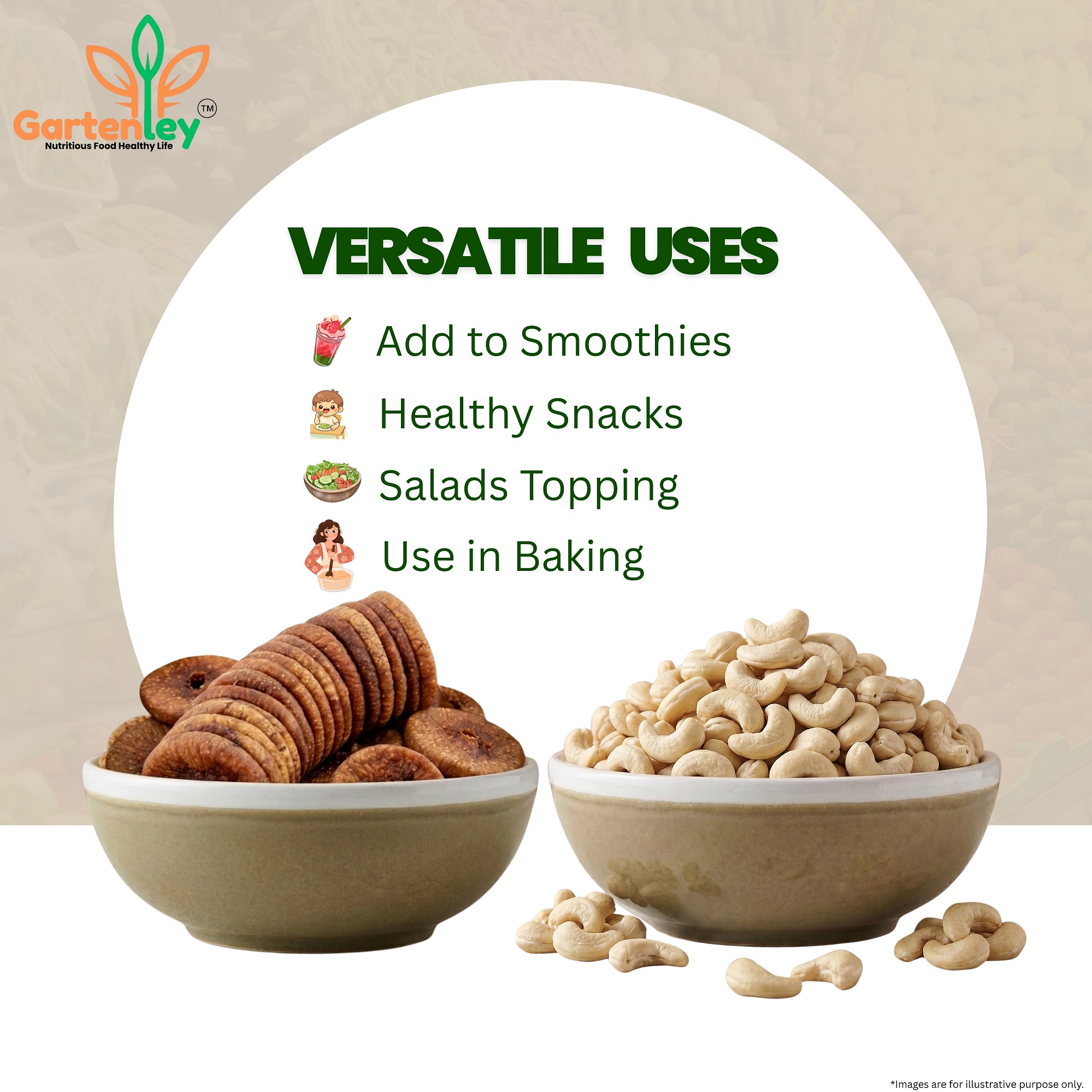 Gartenley™
Nutritious Food Healthy Life

VERSATILE USES

Add to Smoothies

Healthy Snacks

Salads Topping

Use in Baking

*Images are for illustrative purpose only.